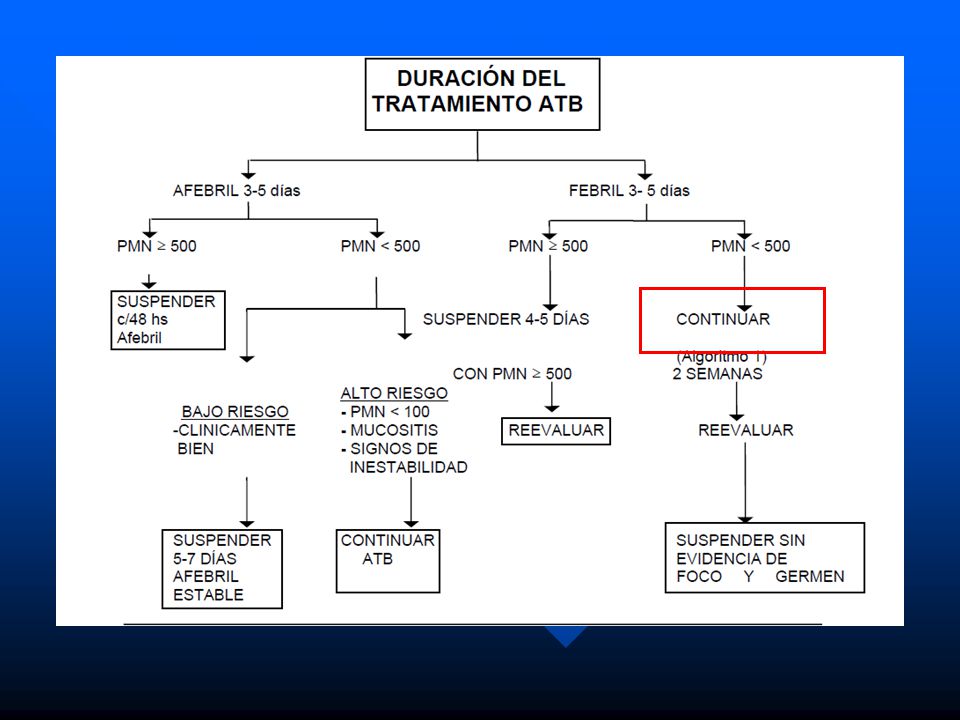 DURACIÓN DEL TRATAMIENTO ATB

AFEBRIL 3-5 días

FEBRIL 3- 5 días

PMN $\geq$ 500

PMN < 500

PMN $\geq$ 500

PMN < 500

SUSPENDER c/48 hs Afebril

SUSPENDER 4-5 DÍAS

CONTINUAR

(Algoritmo 1) 2 SEMANAS

CON PMN $\geq$ 500

BAJO RIESGO
-CLINICAMENTE BIEN

ALTO RIESGO
- PMN < 100
- MUCOSITIS
- SIGNOS DE INESTABILIDAD

REEVALUAR

REEVALUAR

SUSPENDER 5-7 DÍAS AFEBRIL ESTABLE

CONTINUAR ATB

SUSPENDER SIN EVIDENCIA DE FOCO Y GERMEN